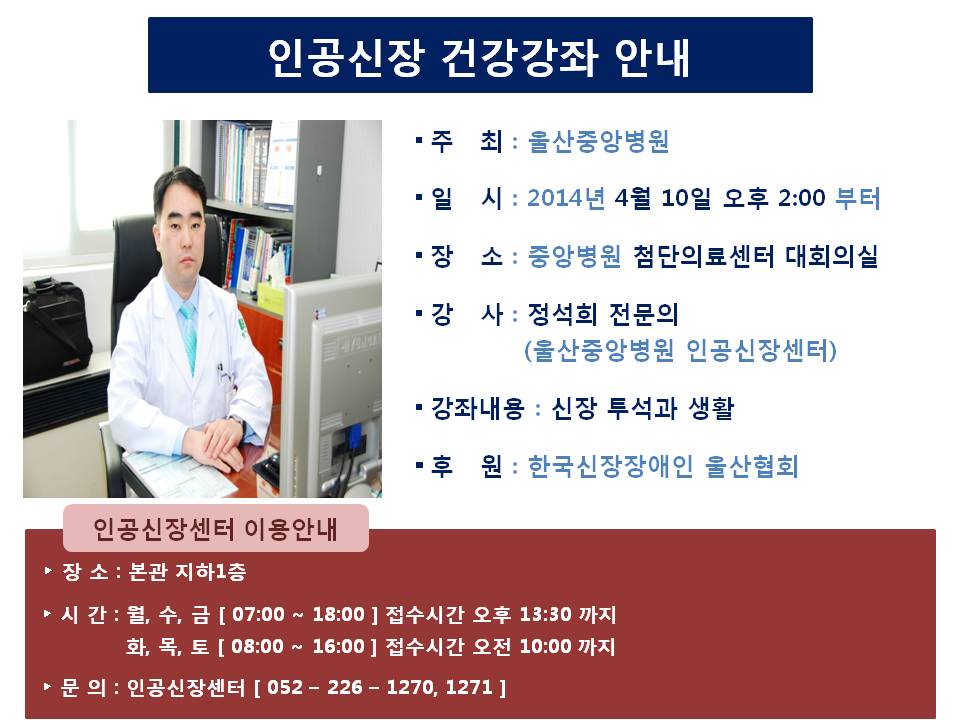 인공신장 건강강좌 안내

▪ 주 최 : 울산중앙병원

▪ 일 시 : 2014년 4월 10일 오후 2:00 부터

▪ 장 소 : 중앙병원 첨단의료센터 대회의실

▪ 강 사 : 정석희 전문의
(울산중앙병원 인공신장센터)

▪ 강좌내용 : 신장 투석과 생활

▪ 후 원 : 한국신장장애인 울산협회

인공신장센터 이용안내

▸ 장 소 : 본관 지하1층

▸ 시 간 : 월, 수, 금 [ 07:00 ~ 18:00 ] 접수시간 오후 13:30 까지
화, 목, 토 [ 08:00 ~ 16:00 ] 접수시간 오전 10:00 까지

▸ 문 의 : 인공신장센터 [ 052 – 226 – 1270, 1271 ]